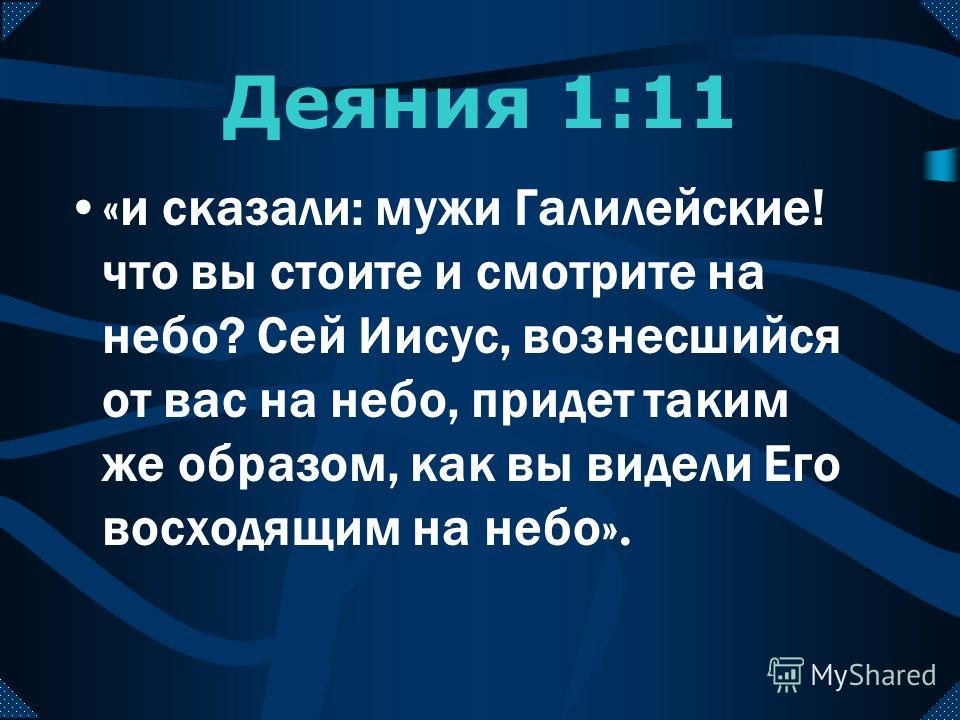 Деяния 1:11

• «и сказали: мужи Галилейские! что вы стоите и смотрите на небо? Сей Иисус, вознесшийся от вас на небо, придет таким же образом, как вы видели Его восходящим на небо».

MyShared